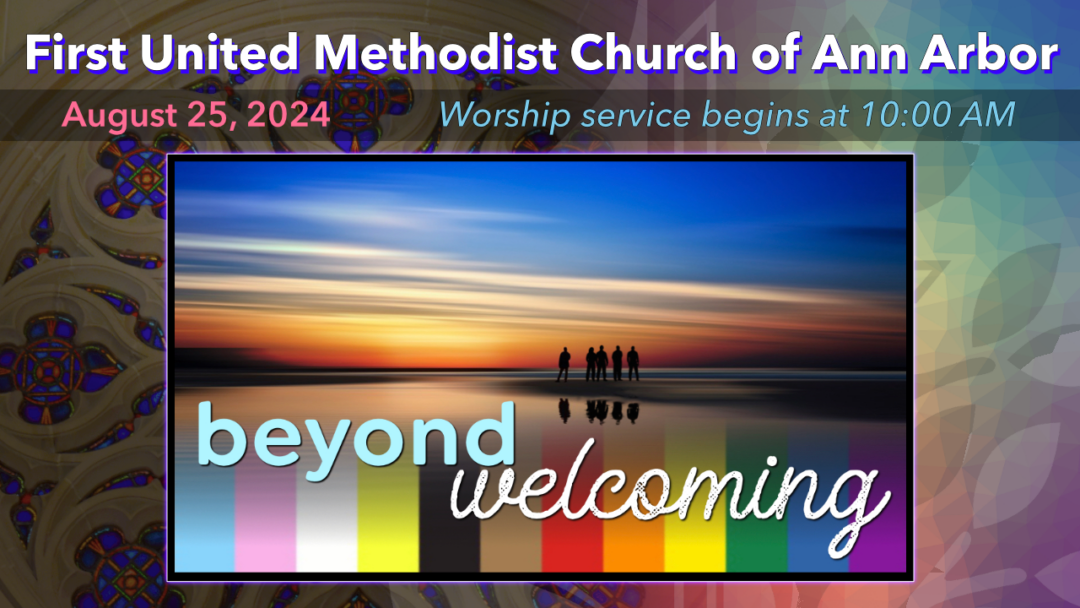 First United Methodist Church of Ann Arbor

August 25, 2024

Worship service begins at 10:00 AM

beyond welcoming